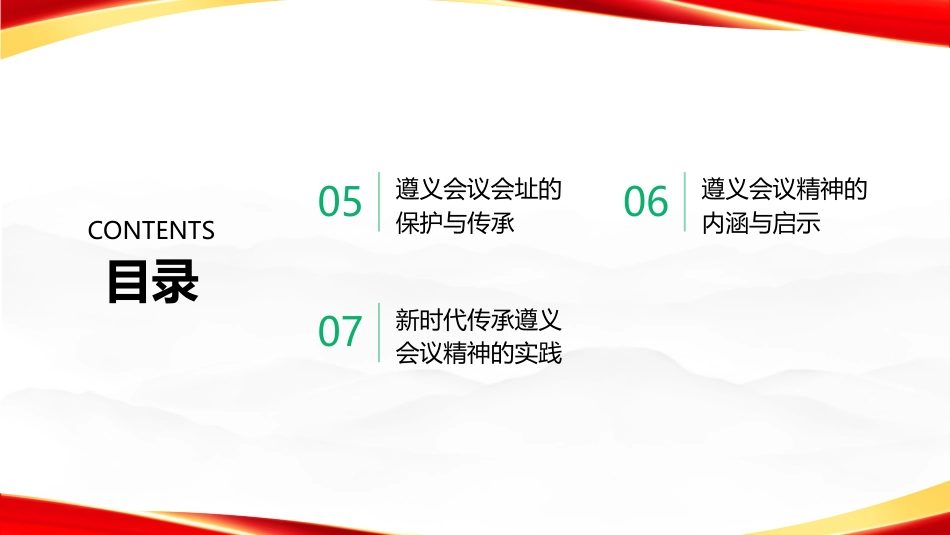 CONTENTS
目录

05
遵义会议会址的保护与传承

06
遵义会议精神的内涵与启示

07
新时代传承遵义会议精神的实践